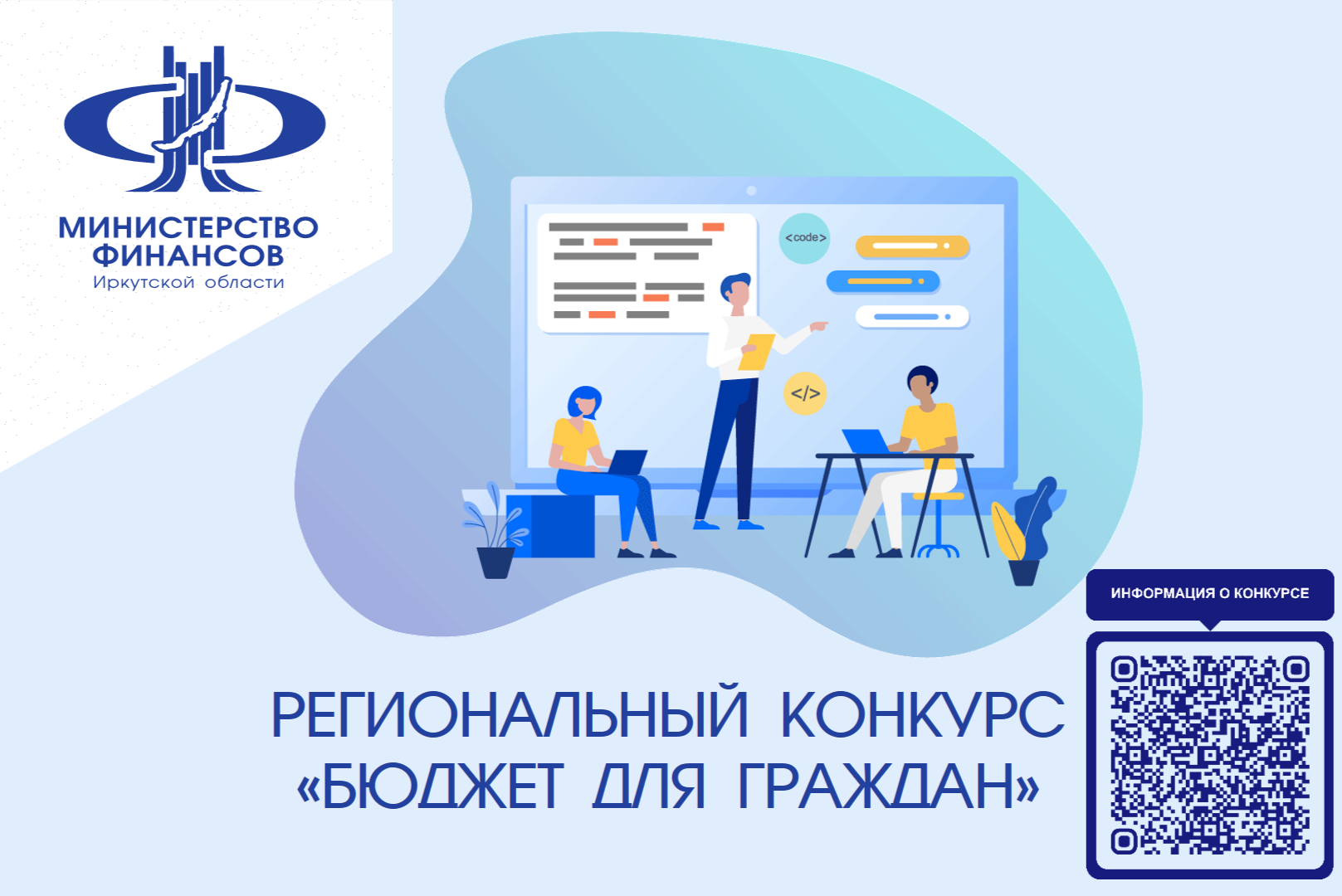 МИНИСТЕРСТВО ФИНАНСОВ
Иркутской области

<code>

</>

ИНФОРМАЦИЯ О КОНКУРСЕ

РЕГИОНАЛЬНЫЙ КОНКУРС «БЮДЖЕТ ДЛЯ ГРАЖДАН»